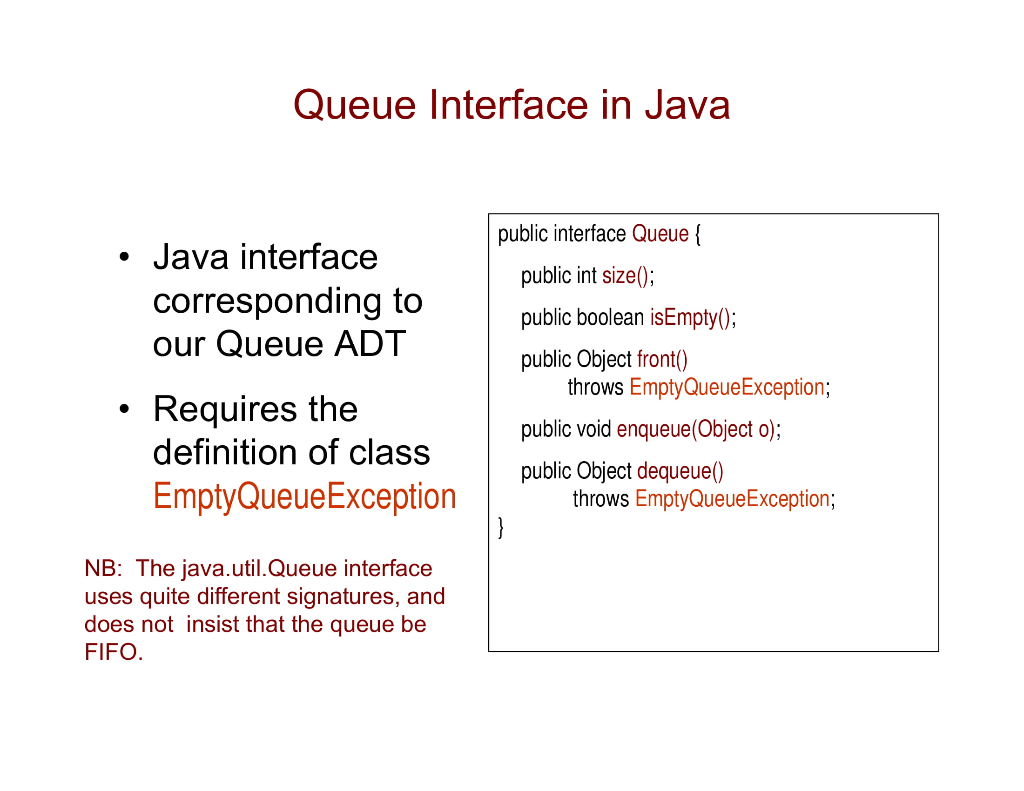 Queue Interface in Java

• Java interface corresponding to our Queue ADT

• Requires the definition of class EmptyQueueException

NB: The java.util.Queue interface uses quite different signatures, and does not insist that the queue be FIFO.

public interface Queue {

public int size();

public boolean isEmpty();

public Object front()
throws EmptyQueueException;

public void enqueue(Object o);

public Object dequeue()
throws EmptyQueueException;

}